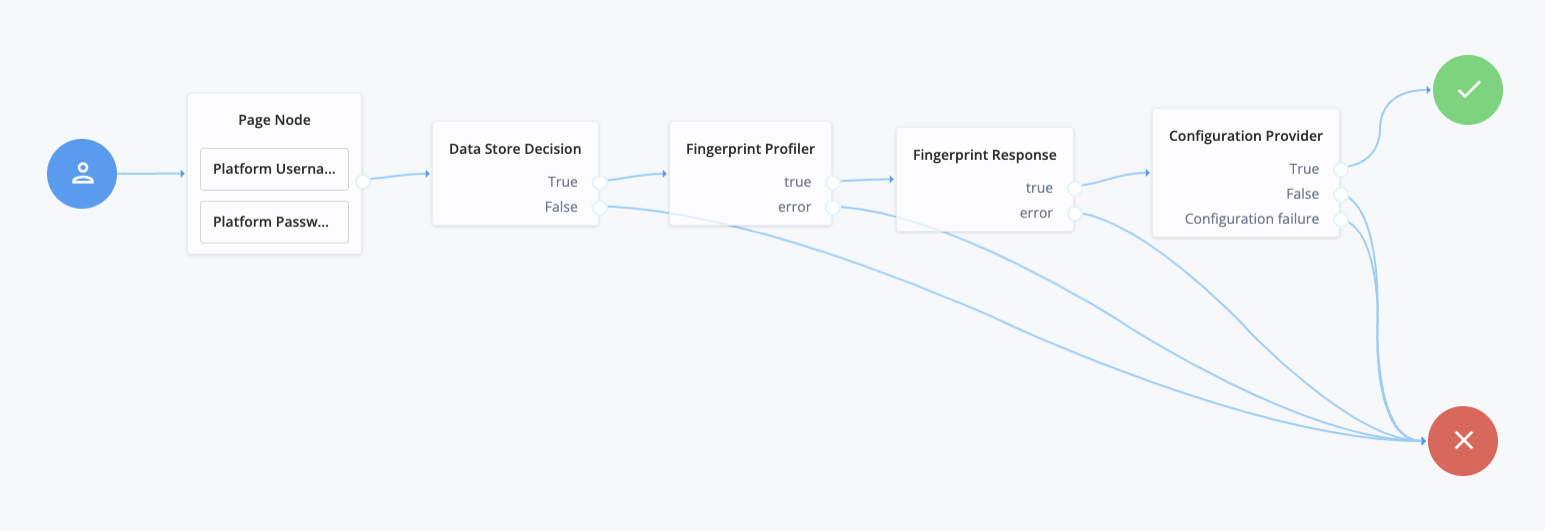 Page Node
Platform Userna...
Platform Passw...

Data Store Decision
True
False

Fingerprint Profiler
true
error

Fingerprint Response
true
error

Configuration Provider
True
False
Configuration failure